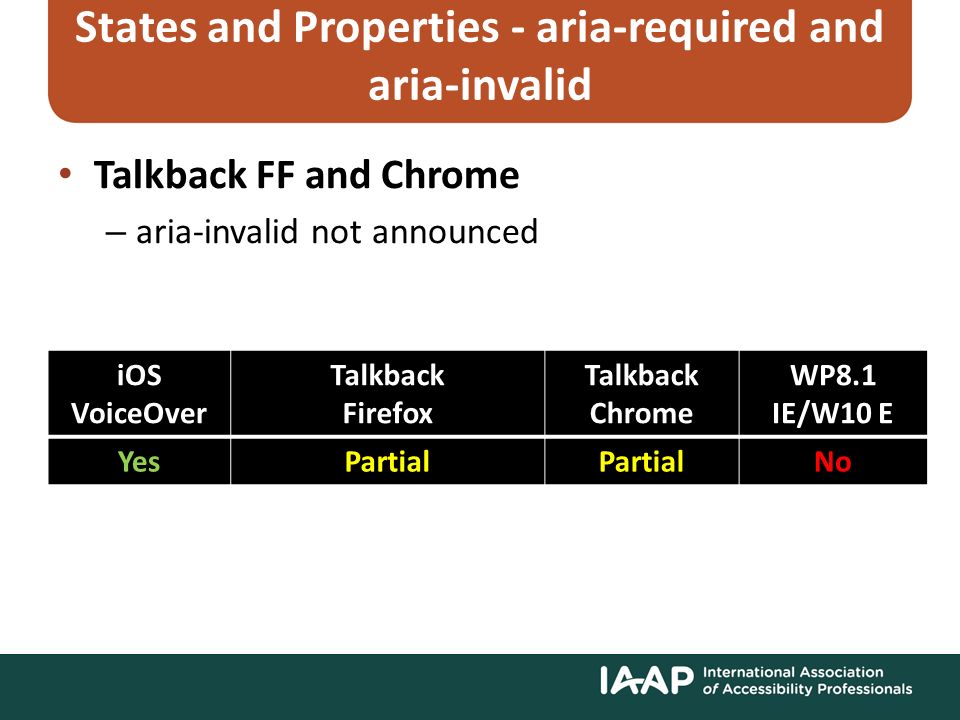 States and Properties - aria-required and aria-invalid

• Talkback FF and Chrome
– aria-invalid not announced

| iOS VoiceOver | Talkback Firefox | Talkback Chrome | WP8.1 IE/W10 E |
|---|---|---|---|
| Yes | Partial | Partial | No |

IAAP International Association of Accessibility Professionals